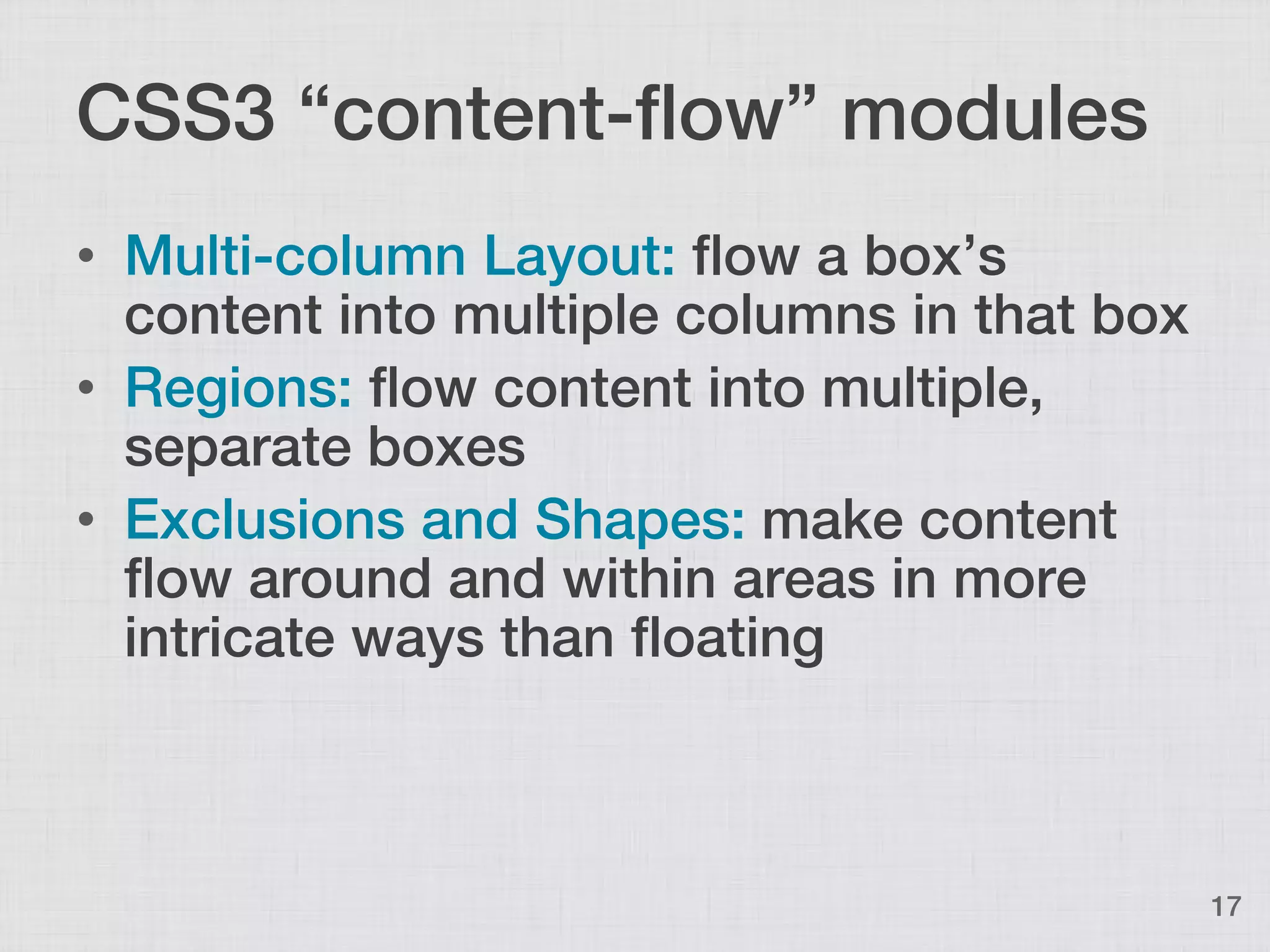 CSS3 “content-flow” modules

• Multi-column Layout: flow a box’s content into multiple columns in that box
• Regions: flow content into multiple, separate boxes
• Exclusions and Shapes: make content flow around and within areas in more intricate ways than floating

17